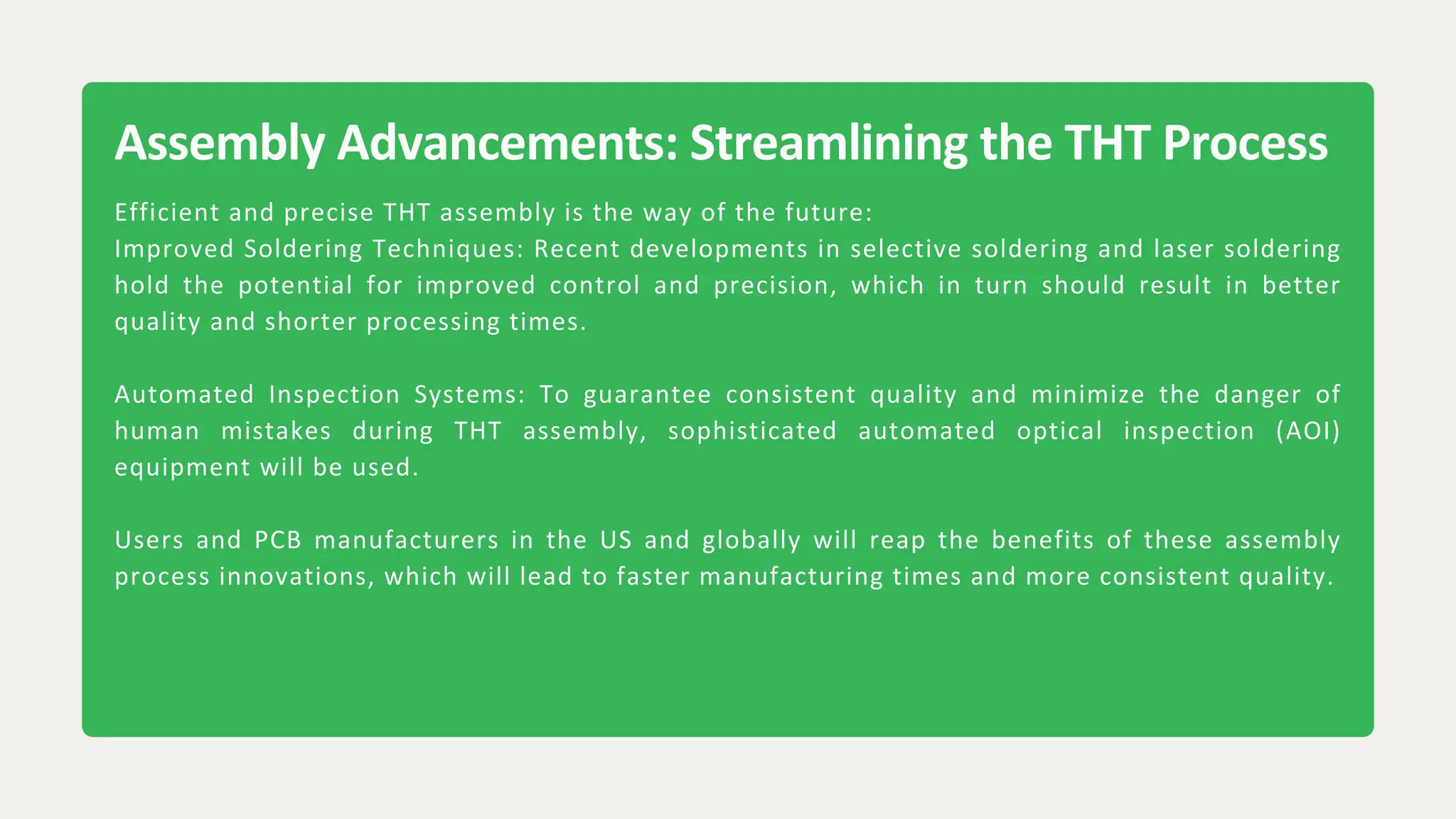 Assembly Advancements: Streamlining the THT Process

Efficient and precise THT assembly is the way of the future:
Improved Soldering Techniques: Recent developments in selective soldering and laser soldering hold the potential for improved control and precision, which in turn should result in better quality and shorter processing times.

Automated Inspection Systems: To guarantee consistent quality and minimize the danger of human mistakes during THT assembly, sophisticated automated optical inspection (AOI) equipment will be used.

Users and PCB manufacturers in the US and globally will reap the benefits of these assembly process innovations, which will lead to faster manufacturing times and more consistent quality.